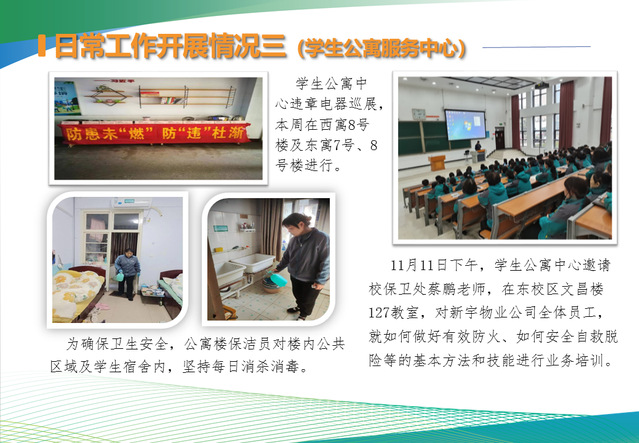 日常工作开展情况三（学生公寓服务中心）

防患未“燃” 防“违”杜渐

学生公寓中心违章电器巡展，本周在西寓8号楼及东寓7号、8号楼进行。

为确保卫生安全，公寓楼保洁员对楼内公共区域及学生宿舍内，坚持每日消杀消毒。

11月11日下午，学生公寓中心邀请校保卫处蔡鹏老师，在东校区文昌楼127教室，对新宇物业公司全体员工，就如何做好有效防火、如何安全自救脱险等的基本方法和技能进行业务培训。